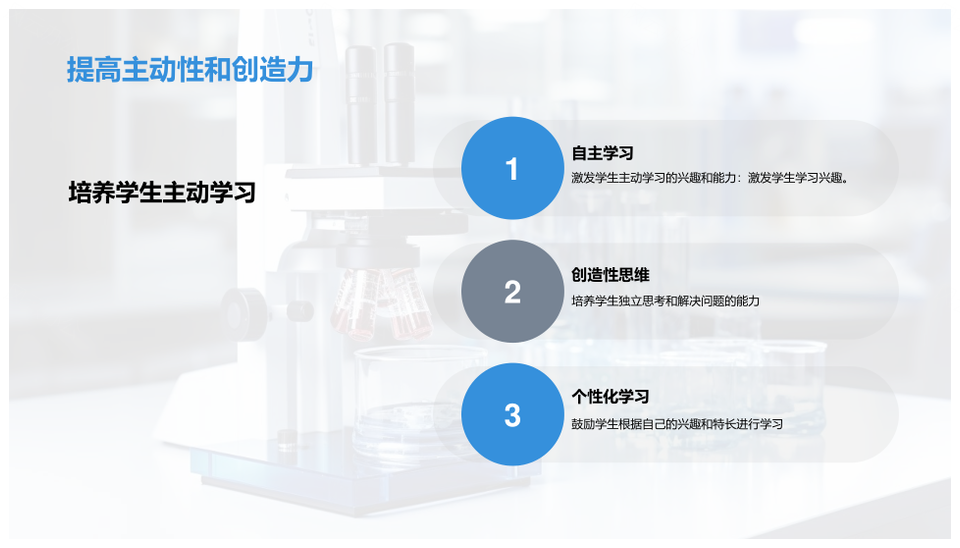 提高主动性和创造力

培养学生主动学习

1

自主学习

激发学生主动学习的兴趣和能力：激发学生学习兴趣。

2

创造性思维

培养学生独立思考和解决问题的能力

3

个性化学习

鼓励学生根据自己的兴趣和特长进行学习